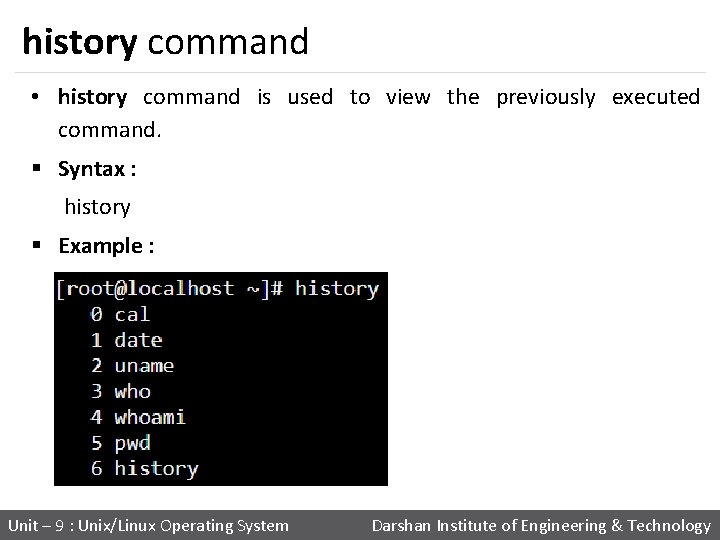 history command

• history command is used to view the previously executed command.

▪ Syntax :

history

▪ Example :

[root@localhost ~]# history
0 cal
1 date
2 uname
3 who
4 whoami
5 pwd
6 history

Unit – 9 : Unix/Linux Operating System Darshan Institute of Engineering & Technology